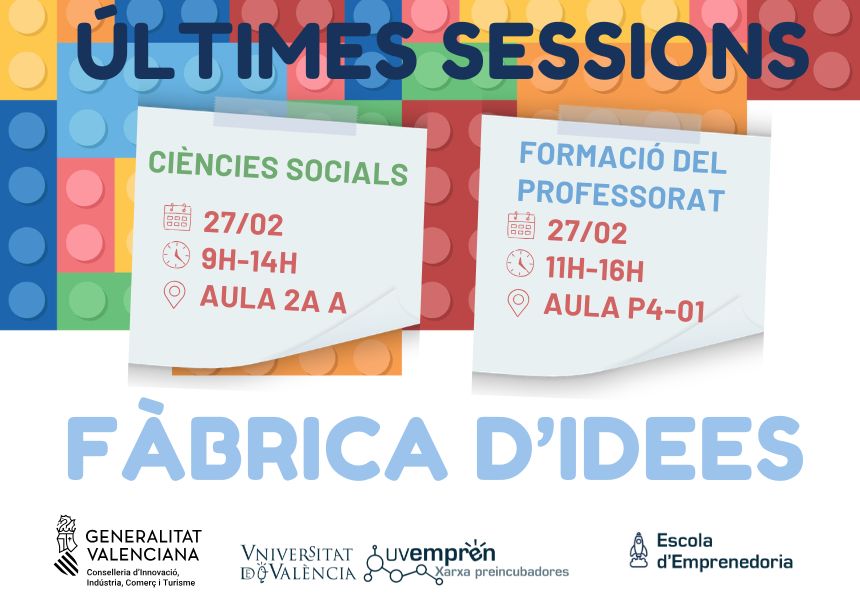 ÚLTIMES SESSIONS

CIÈNCIES SOCIALS
27/02
9H-14H
AULA 2A A

FORMACIÓ DEL PROFESSORAT
27/02
11H-16H
AULA P4-01

FÀBRICA D'IDEES

GENERALITAT VALENCIANA
Conselleria d'Innovació, Indústria, Comerç i Turisme

VNIVERSITAT DE VALÈNCIA

uvemprèn
Xarxa preincubadores

Escola d'Emprenedoria